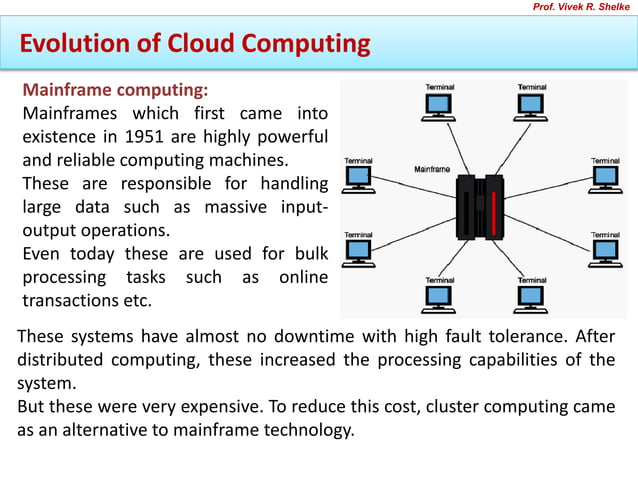 Prof. Vivek R. Shelke

Evolution of Cloud Computing

Mainframe computing:
Mainframes which first came into existence in 1951 are highly powerful and reliable computing machines.
These are responsible for handling large data such as massive input-output operations.
Even today these are used for bulk processing tasks such as online transactions etc.

Terminal
Terminal
Terminal
Mainframe
Terminal
Terminal
Terminal
Terminal
Terminal

These systems have almost no downtime with high fault tolerance. After distributed computing, these increased the processing capabilities of the system.
But these were very expensive. To reduce this cost, cluster computing came as an alternative to mainframe technology.